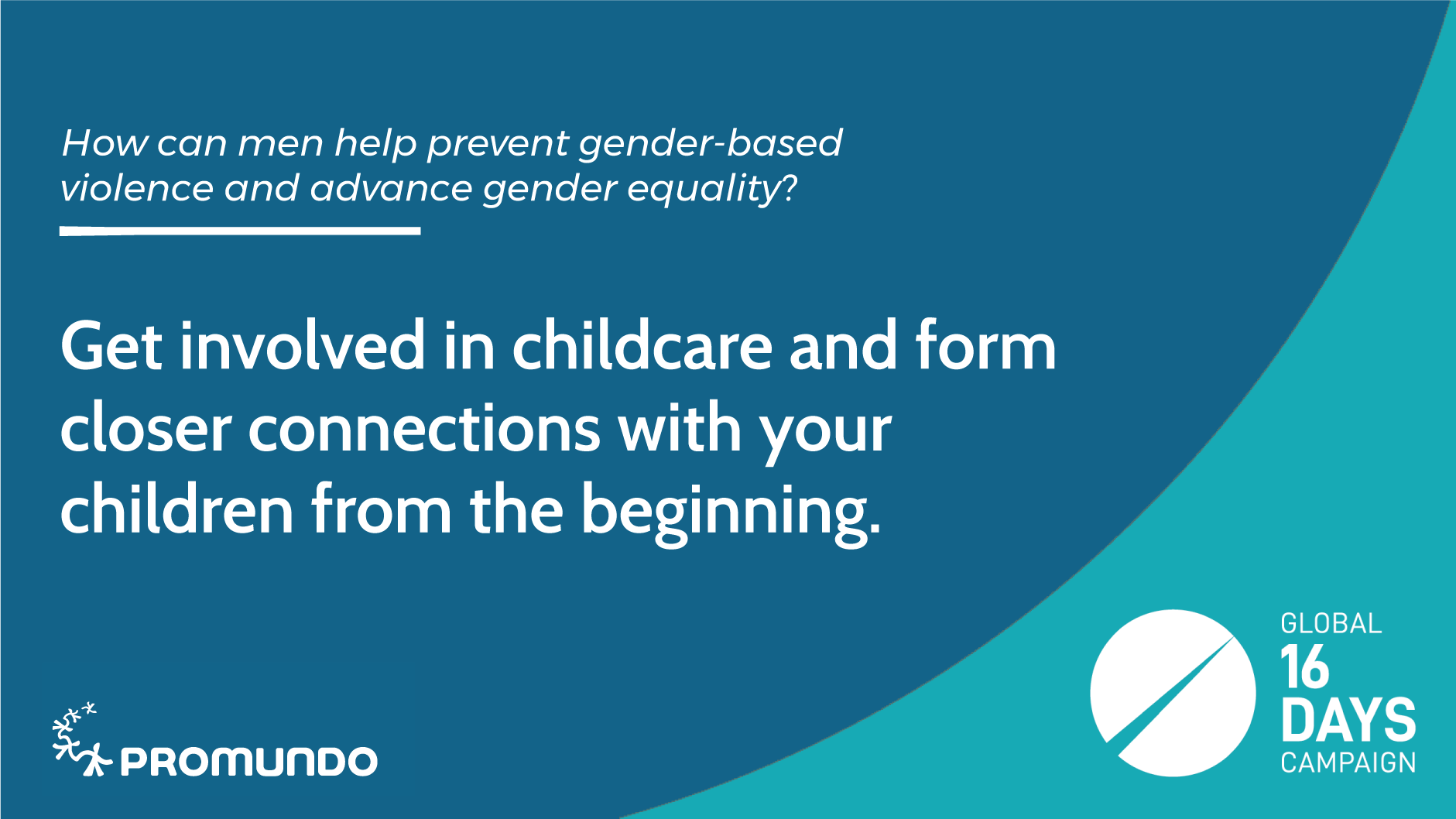 How can men help prevent gender-based violence and advance gender equality?

Get involved in childcare and form closer connections with your children from the beginning.

PROMUNDO

GLOBAL
16
DAYS
CAMPAIGN